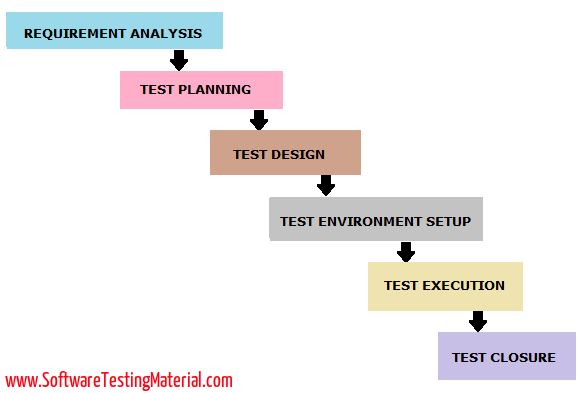 REQUIREMENT ANALYSIS

TEST PLANNING

TEST DESIGN

TEST ENVIRONMENT SETUP

TEST EXECUTION

TEST CLOSURE

www.SoftwareTestingMaterial.com